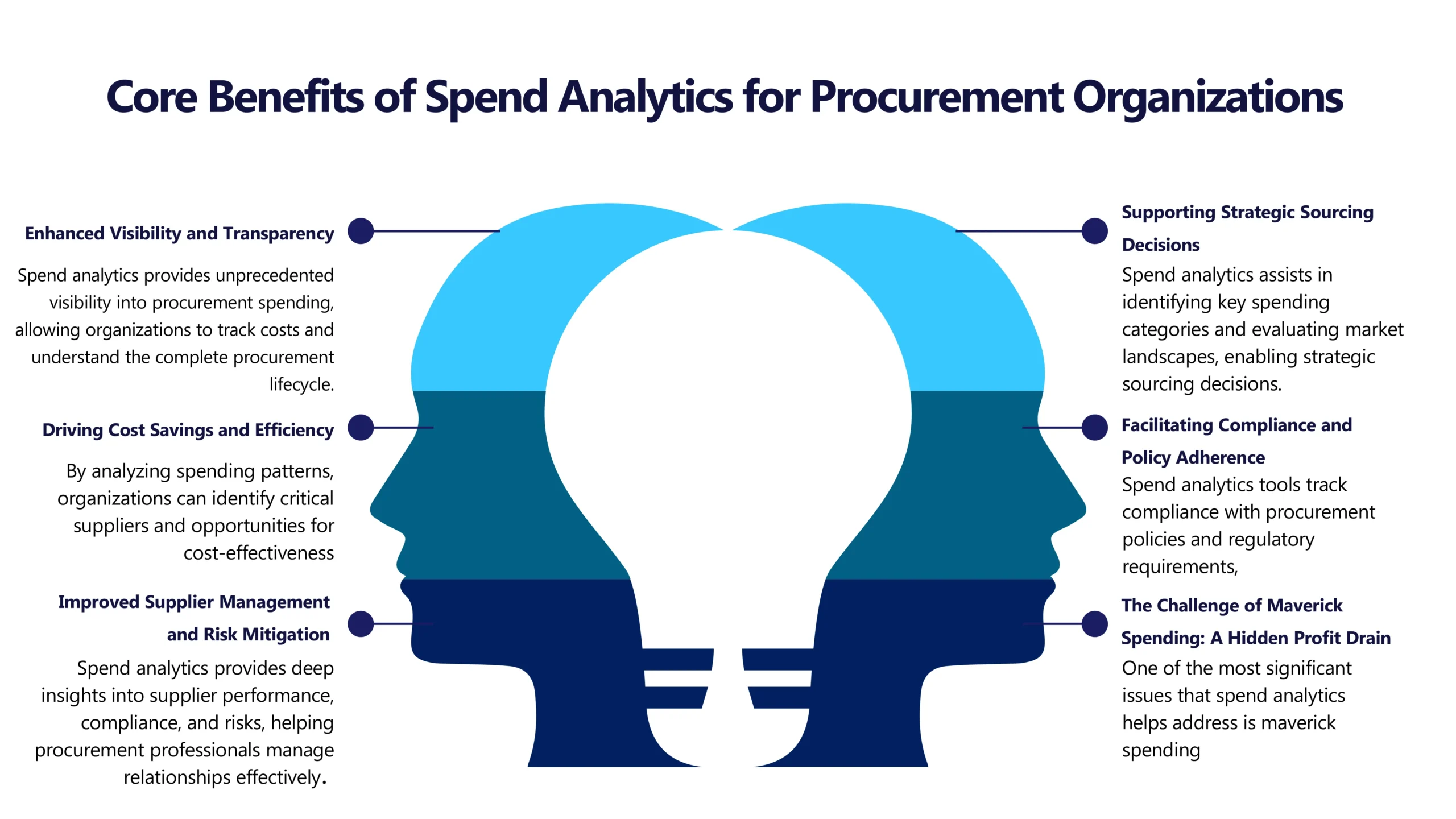 Core Benefits of Spend Analytics for Procurement Organizations

Enhanced Visibility and Transparency

Spend analytics provides unprecedented visibility into procurement spending, allowing organizations to track costs and understand the complete procurement lifecycle.

Driving Cost Savings and Efficiency

By analyzing spending patterns, organizations can identify critical suppliers and opportunities for cost-effectiveness

Improved Supplier Management and Risk Mitigation

Spend analytics provides deep insights into supplier performance, compliance, and risks, helping procurement professionals manage relationships effectively.

Supporting Strategic Sourcing Decisions

Spend analytics assists in identifying key spending categories and evaluating market landscapes, enabling strategic sourcing decisions.

Facilitating Compliance and Policy Adherence

Spend analytics tools track compliance with procurement policies and regulatory requirements,

The Challenge of Maverick Spending: A Hidden Profit Drain

One of the most significant issues that spend analytics helps address is maverick spending